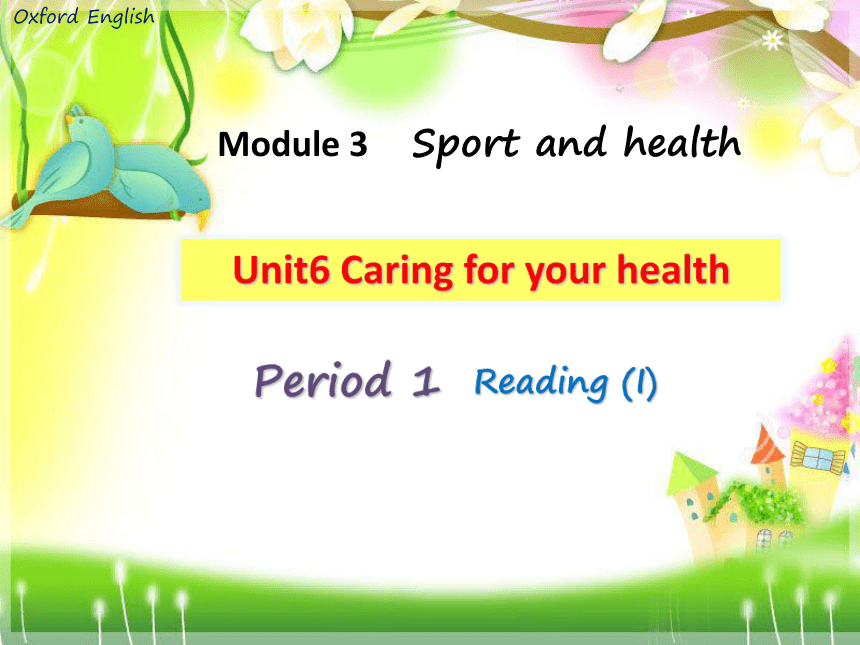 Oxford English

Module 3 Sport and health

Unit6 Caring for your health

Period 1 Reading (I)